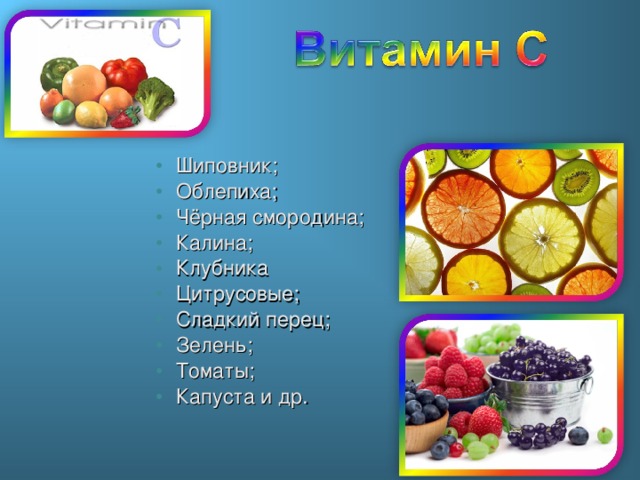 Vitamin C

Витамин С

- Шиповник;
- Облепиха;
- Чёрная смородина;
- Калина;
- Клубника
- Цитрусовые;
- Сладкий перец;
- Зелень;
- Томаты;
- Капуста и др.